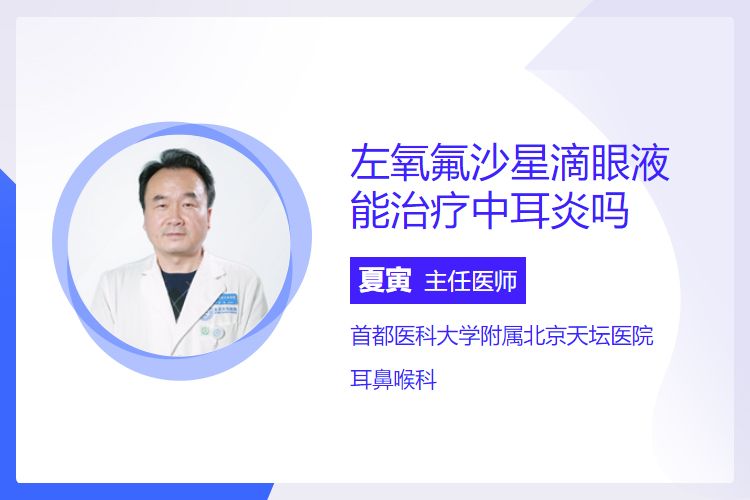 左氧氟沙星滴眼液能治疗中耳炎吗

夏寅 主任医师

首都医科大学附属北京天坛医院

耳鼻喉科